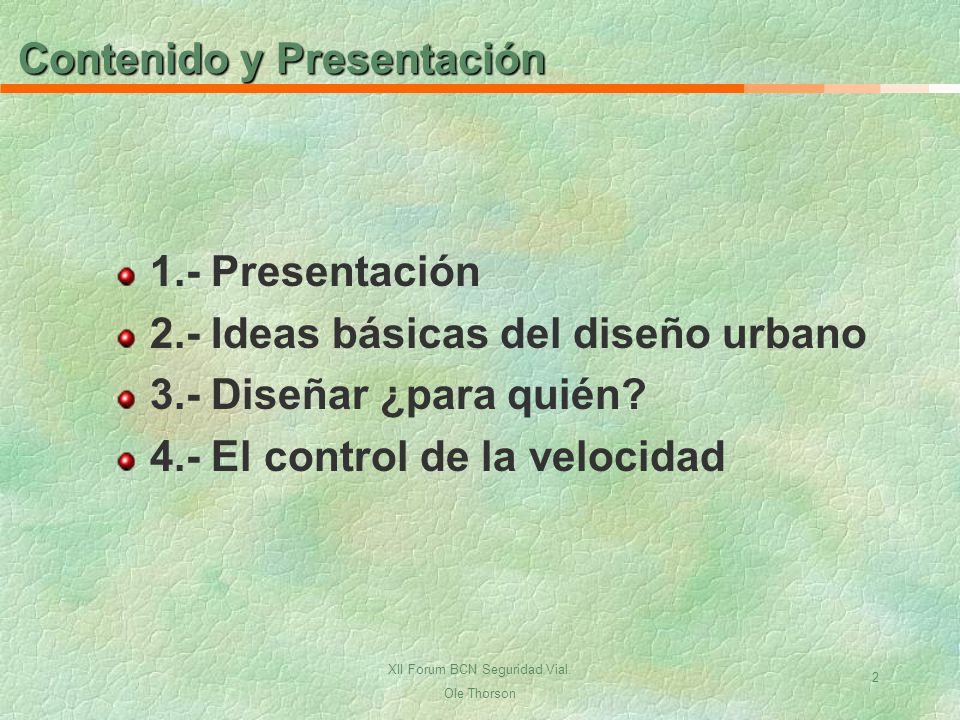 Contenido y Presentación

1.- Presentación
2.- Ideas básicas del diseño urbano
3.- Diseñar ¿para quién?
4.- El control de la velocidad

XII Forum BCN Seguridad Vial
Ole Thorson

2